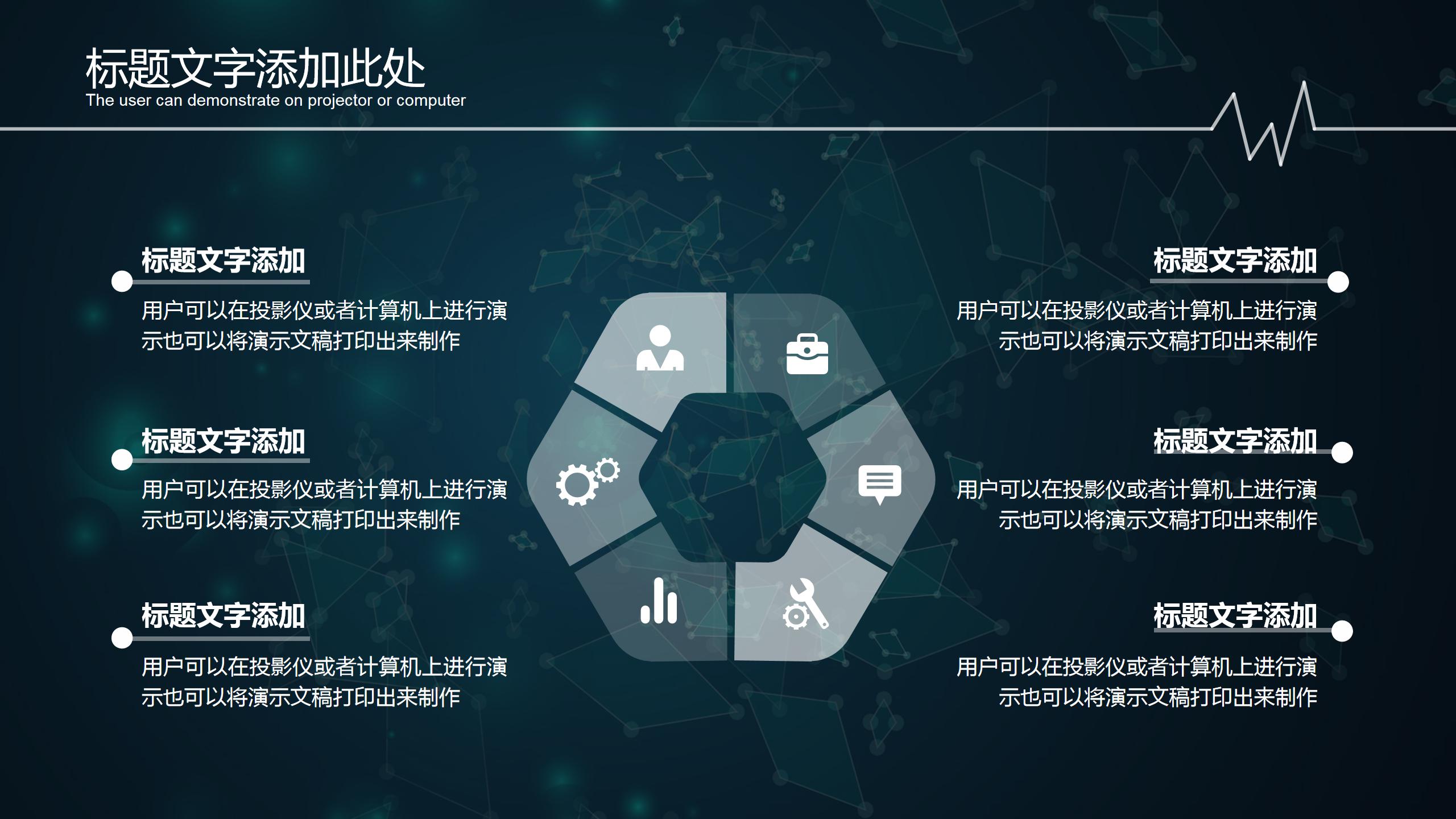 标题文字添加此处
The user can demonstrate on projector or computer

标题文字添加
用户可以在投影仪或者计算机上进行演示也可以将演示文稿打印出来制作

标题文字添加
用户可以在投影仪或者计算机上进行演示也可以将演示文稿打印出来制作

标题文字添加
用户可以在投影仪或者计算机上进行演示也可以将演示文稿打印出来制作

标题文字添加
用户可以在投影仪或者计算机上进行演示也可以将演示文稿打印出来制作

标题文字添加
用户可以在投影仪或者计算机上进行演示也可以将演示文稿打印出来制作

标题文字添加
用户可以在投影仪或者计算机上进行演示也可以将演示文稿打印出来制作